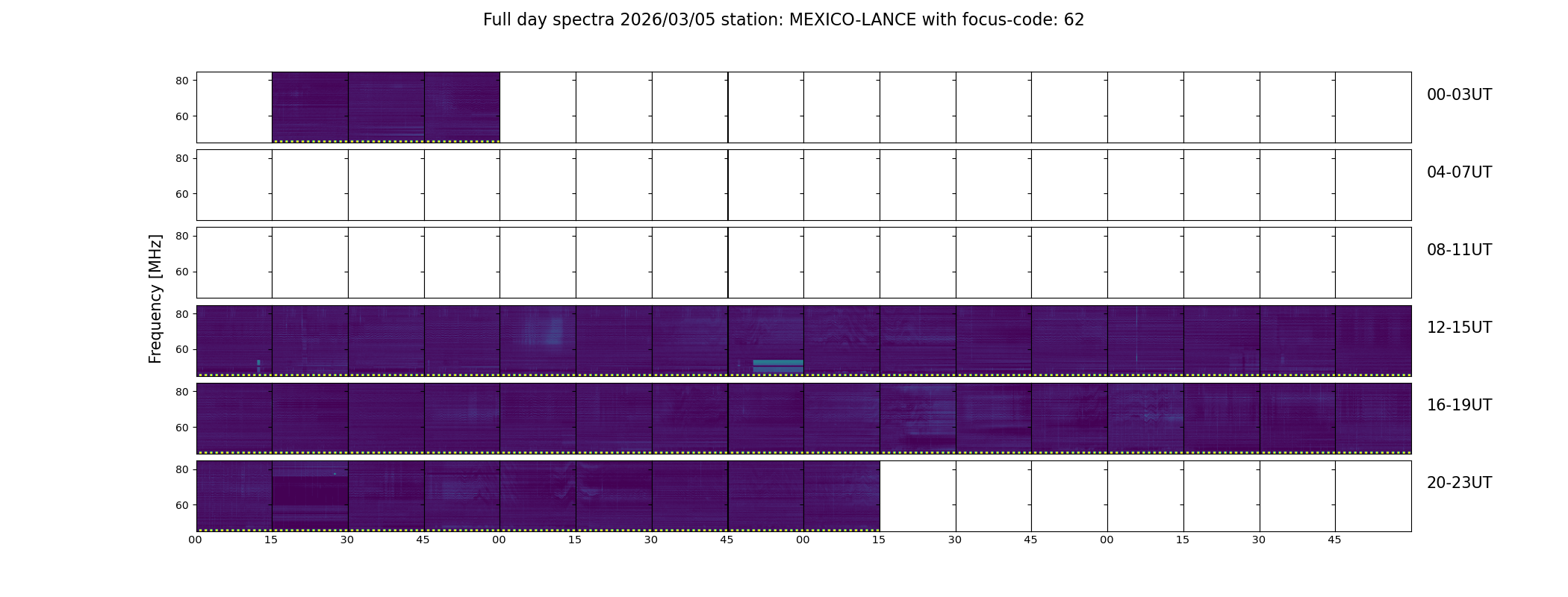 Full day spectra 2026/03/05 station: MEXICO-LANCE with focus-code: 62

Frequency [MHz]

80
60
00-03UT

80
60
04-07UT

80
60
08-11UT

80
60
12-15UT

80
60
16-19UT

80
60
20-23UT

00 15 30 45 00 15 30 45 00 15 30 45 00 15 30 45